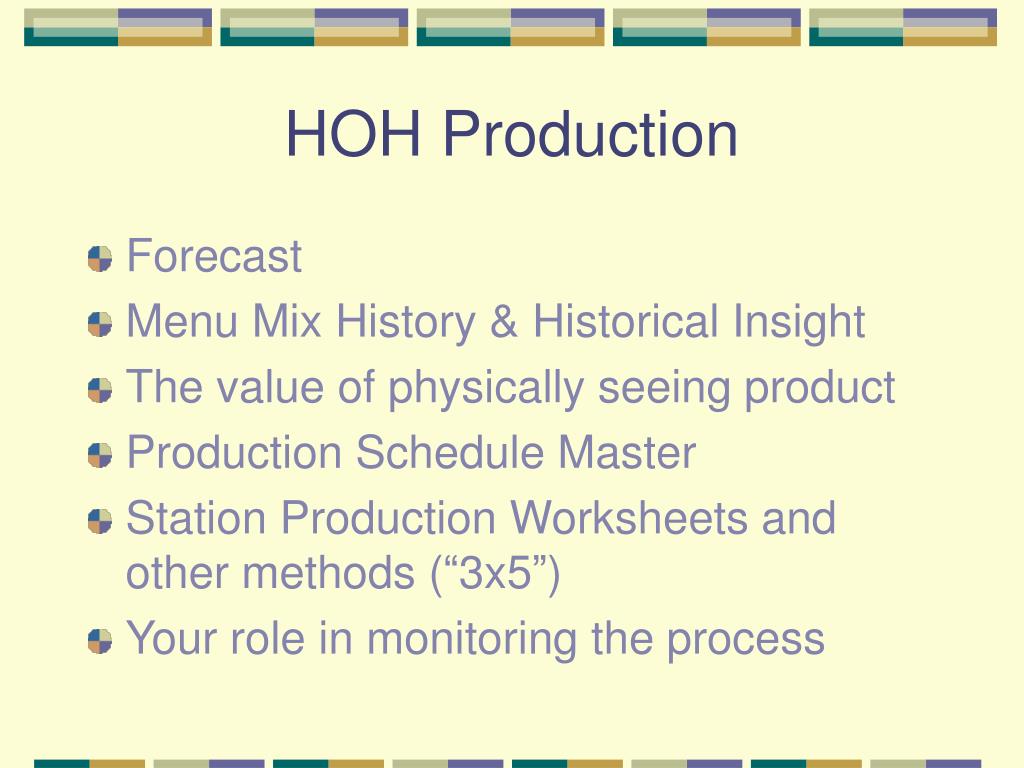 HOH Production

Forecast
Menu Mix History & Historical Insight
The value of physically seeing product
Production Schedule Master
Station Production Worksheets and other methods (“3x5”)
Your role in monitoring the process